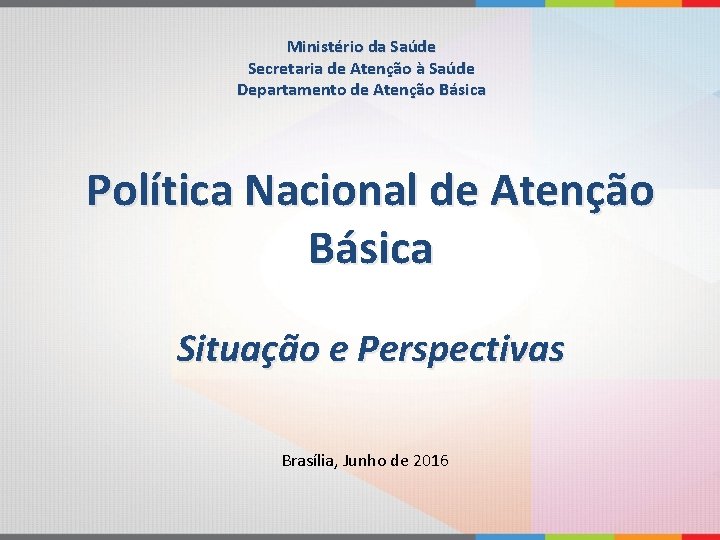 Ministério da Saúde
Secretaria de Atenção à Saúde
Departamento de Atenção Básica

Política Nacional de Atenção Básica

Situação e Perspectivas

Brasília, Junho de 2016